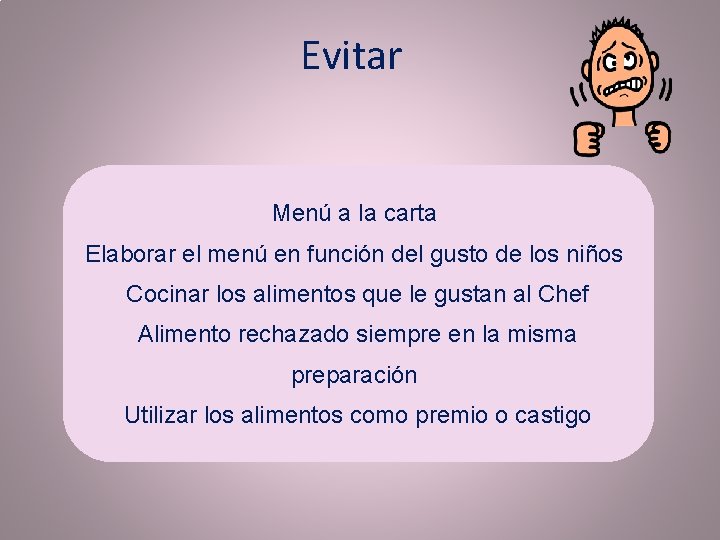 Evitar

Menú a la carta

Elaborar el menú en función del gusto de los niños

Cocinar los alimentos que le gustan al Chef

Alimento rechazado siempre en la misma preparación

Utilizar los alimentos como premio o castigo